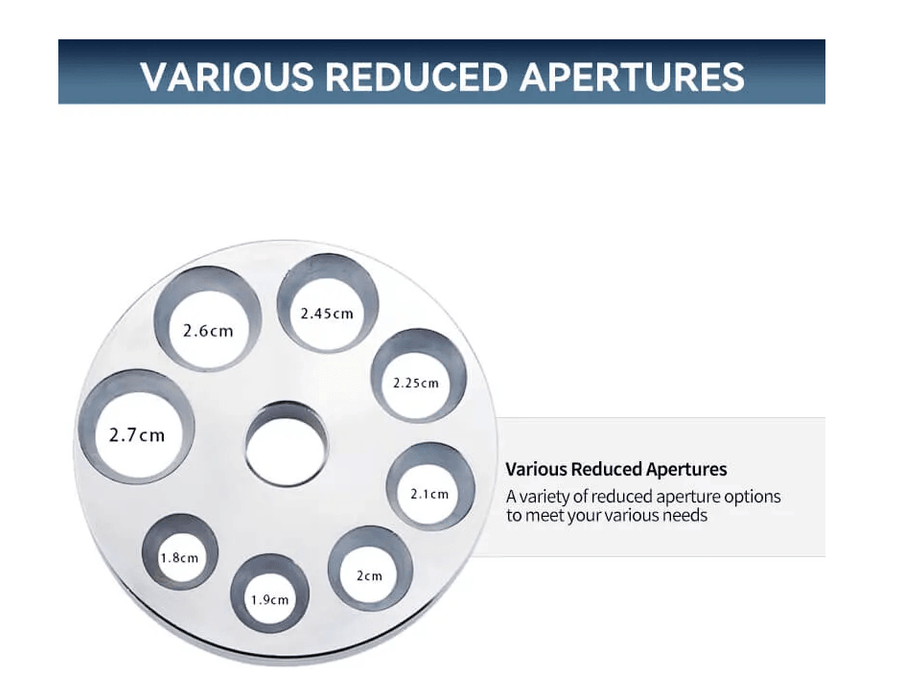 VARIOUS REDUCED APERTURES

2.6cm
2.45cm
2.25cm
2.7cm
2.1cm
1.8cm
1.9cm
2cm

Various Reduced Apertures
A variety of reduced aperture options to meet your various needs